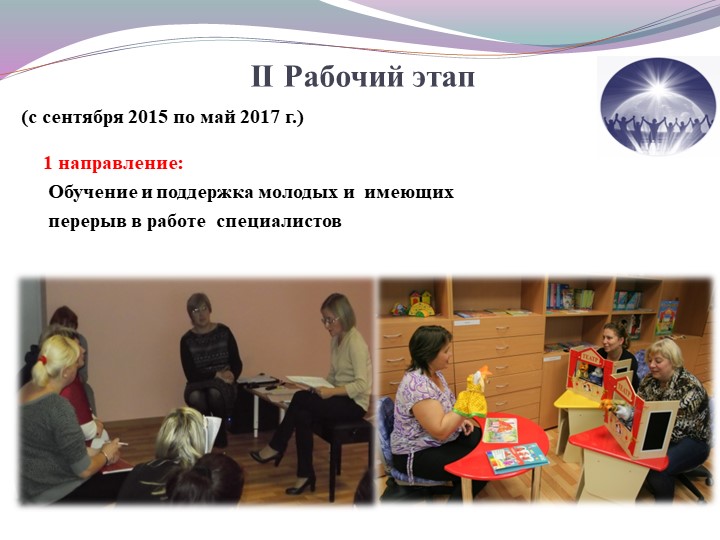 II Рабочий этап

(с сентября 2015 по май 2017 г.)

1 направление:

Обучение и поддержка молодых и имеющих перерыв в работе специалистов

ТЕАТР

ТЕАТР